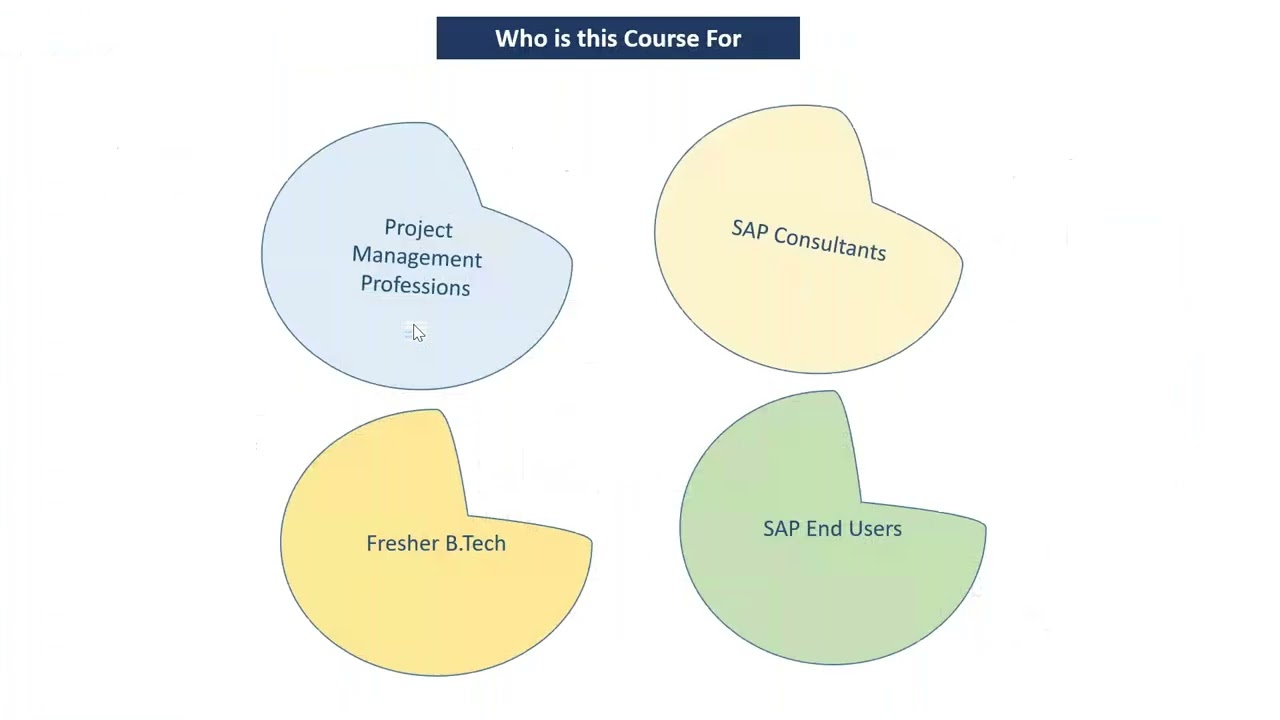 Who is this Course For

Project Management Professions

SAP Consultants

Fresher B.Tech

SAP End Users